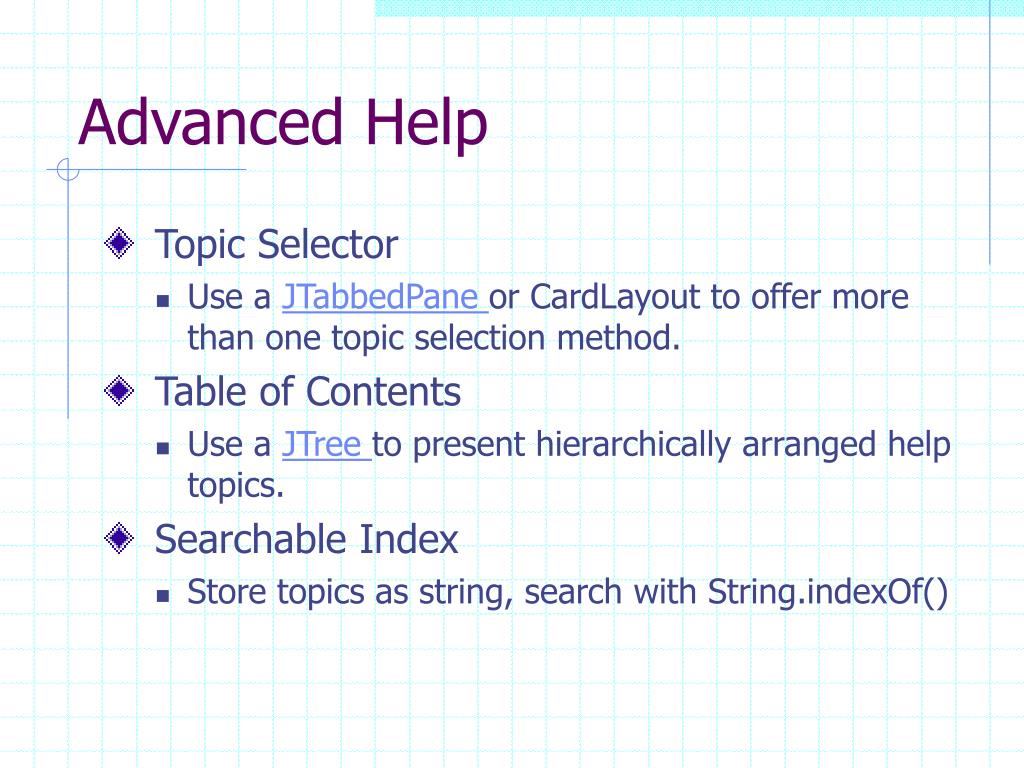 Advanced Help

Topic Selector

Use a JTabbedPane or CardLayout to offer more than one topic selection method.

Table of Contents

Use a JTree to present hierarchically arranged help topics.

Searchable Index

Store topics as string, search with String.indexOf()